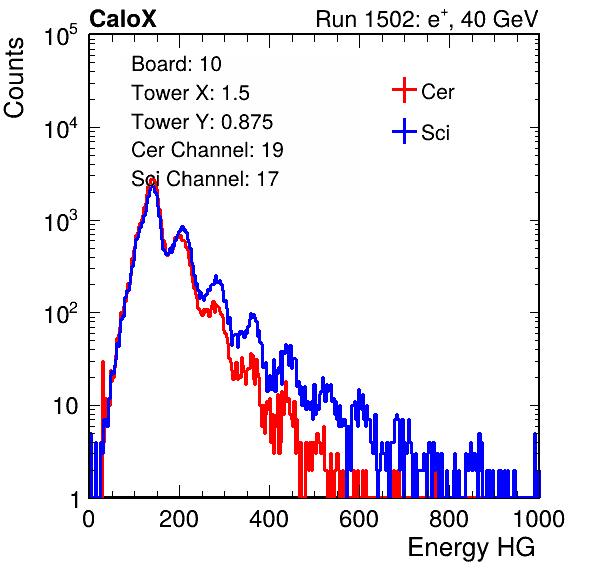 CaloX

Run 1502: $e^{+}$, 40 GeV

Counts

$10^5$

$10^4$

$10^3$

$10^2$

10

1

Board: 10
Tower X: 1.5
Tower Y: 0.875
Cer Channel: 19
Sci Channel: 17

Cer

Sci

0 200 400 600 800 1000

Energy HG